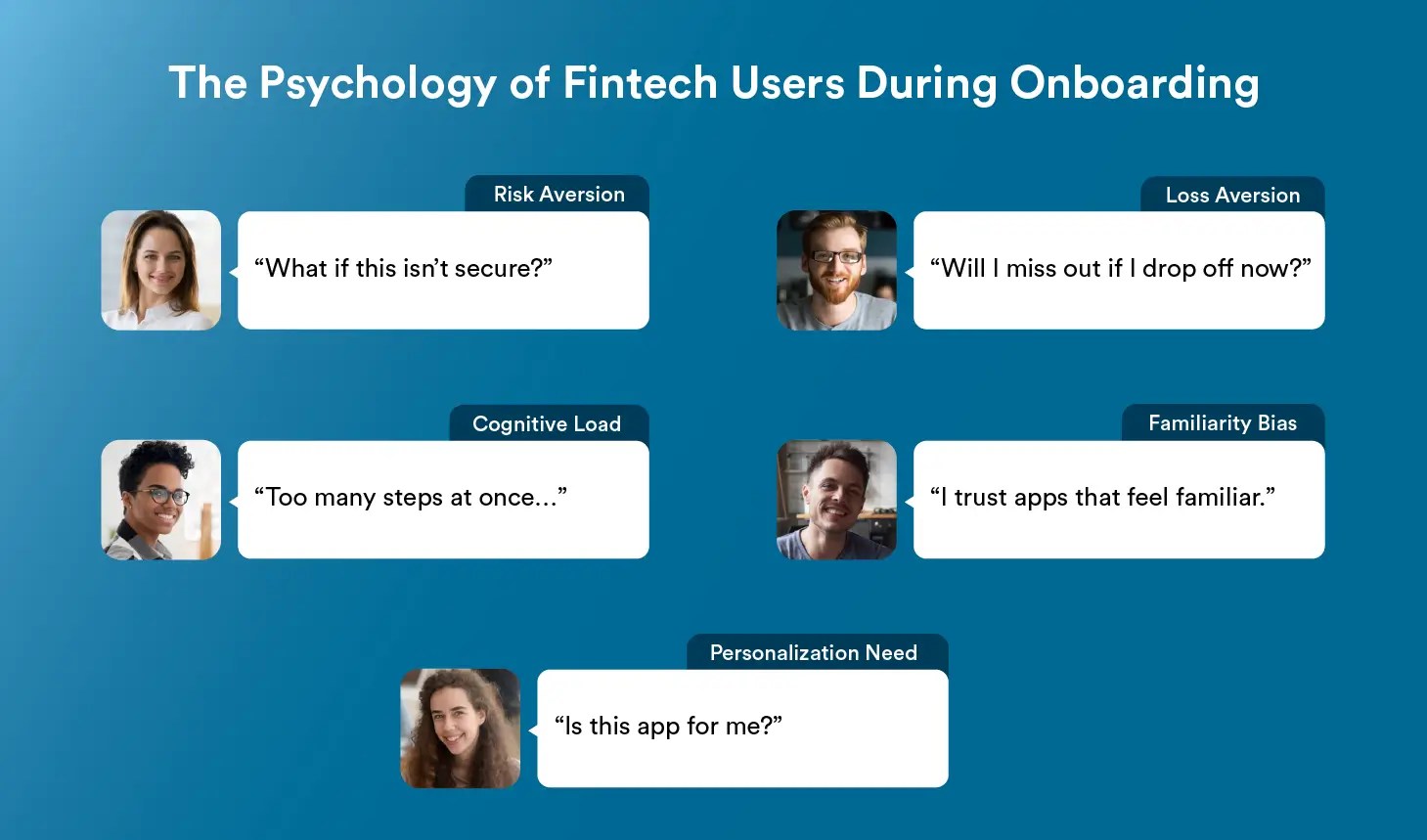 The Psychology of Fintech Users During Onboarding

Risk Aversion

“What if this isn’t secure?”

Loss Aversion

“Will I miss out if I drop off now?”

Cognitive Load

“Too many steps at once...”

Familiarity Bias

“I trust apps that feel familiar.”

Personalization Need

“Is this app for me?”